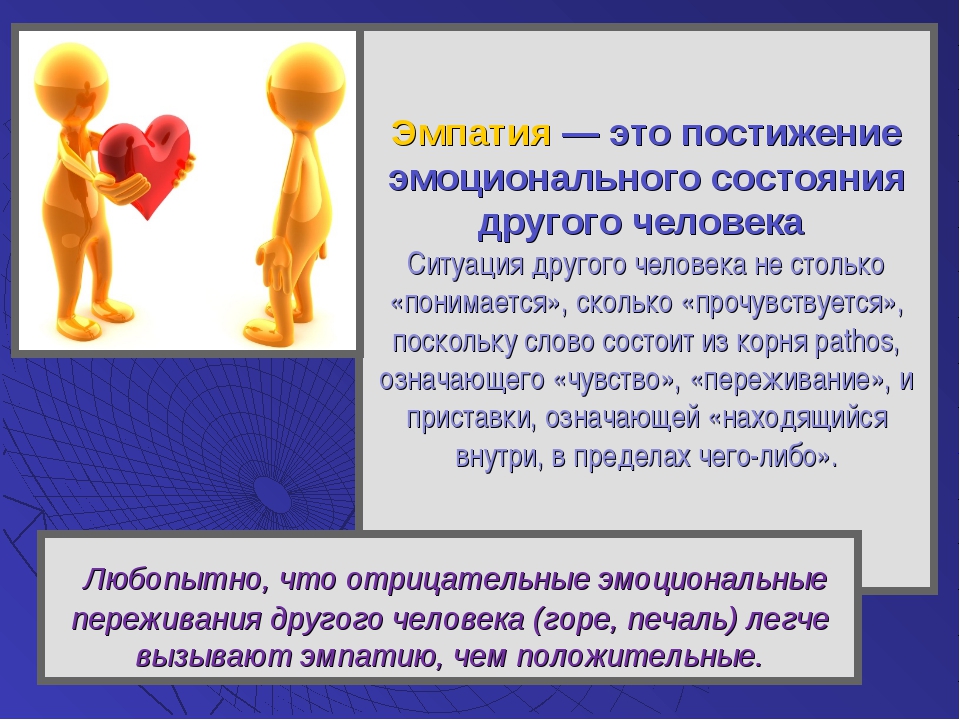 Эмпатия — это постижение эмоционального состояния другого человека

Ситуация другого человека не столько «понимается», сколько «прочувствуется», поскольку слово состоит из корня pathos, означающего «чувство», «переживание», и приставки, означающей «находящийся внутри, в пределах чего-либо».

Любопытно, что отрицательные эмоциональные переживания другого человека (горе, печаль) легче вызывают эмпатию, чем положительные.